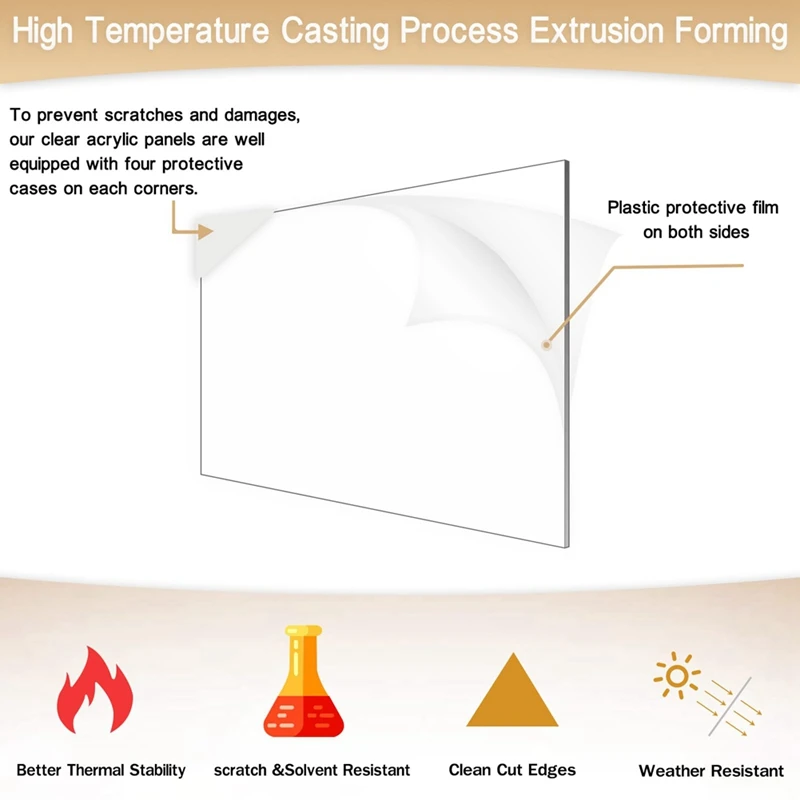 High Temperature Casting Process Extrusion Forming

To prevent scratches and damages, our clear acrylic panels are well equipped with four protective cases on each corners.

Plastic protective film on both sides

Better Thermal Stability

scratch &Solvent Resistant

Clean Cut Edges

Weather Resistant